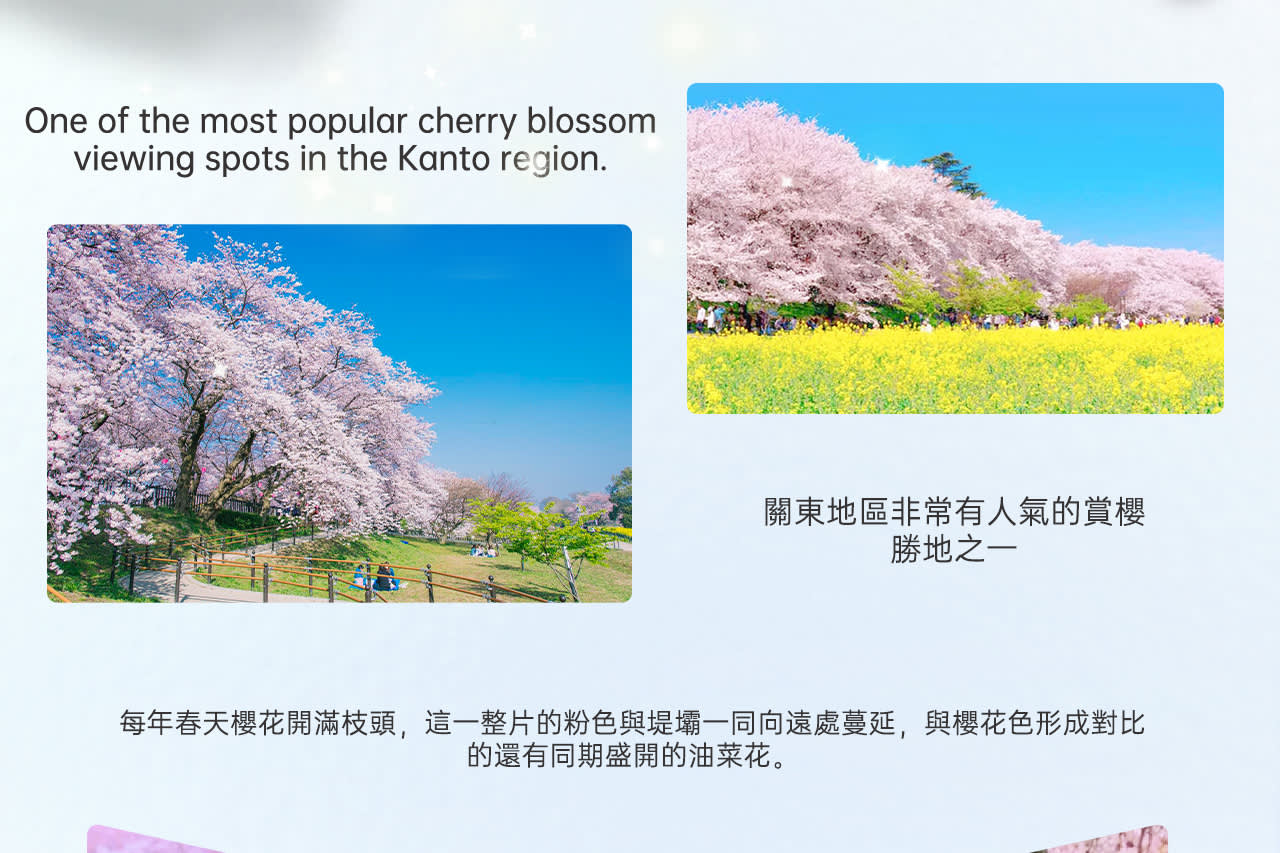 One of the most popular cherry blossom viewing spots in the Kanto region.

關東地區非常有人氣的賞櫻勝地之一

每年春天櫻花開滿枝頭，這一整片的粉色與堤壩一同向遠處蔓延，與櫻花色形成對比的還有同期盛開的油菜花。